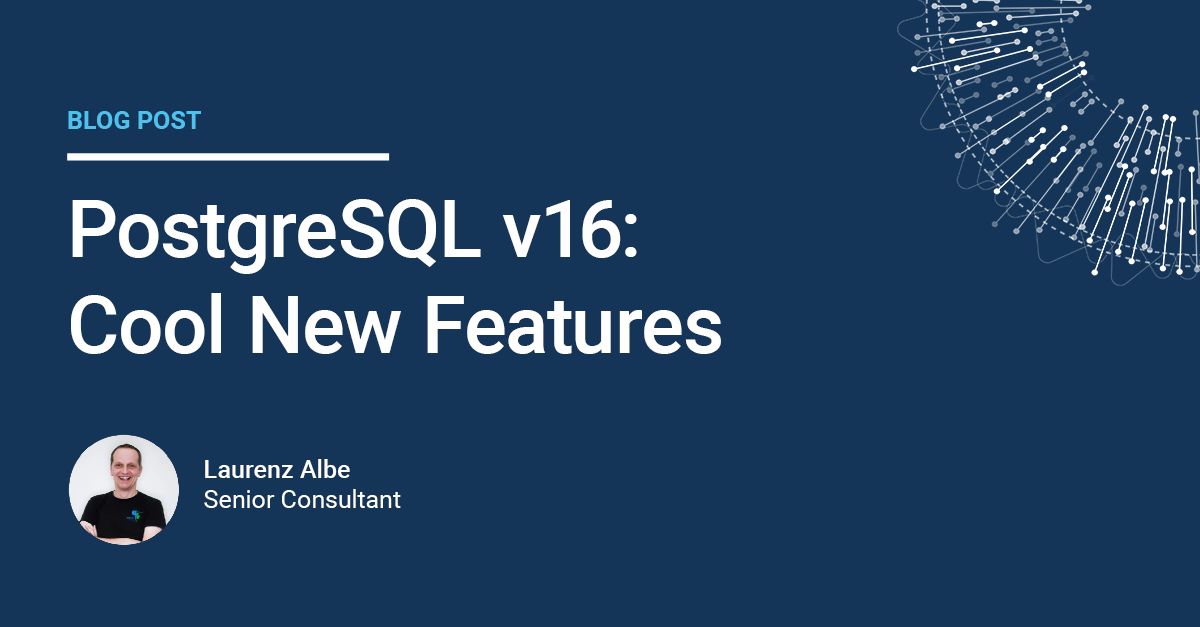 BLOG POST

PostgreSQL v16: Cool New Features

Laurenz Albe
Senior Consultant